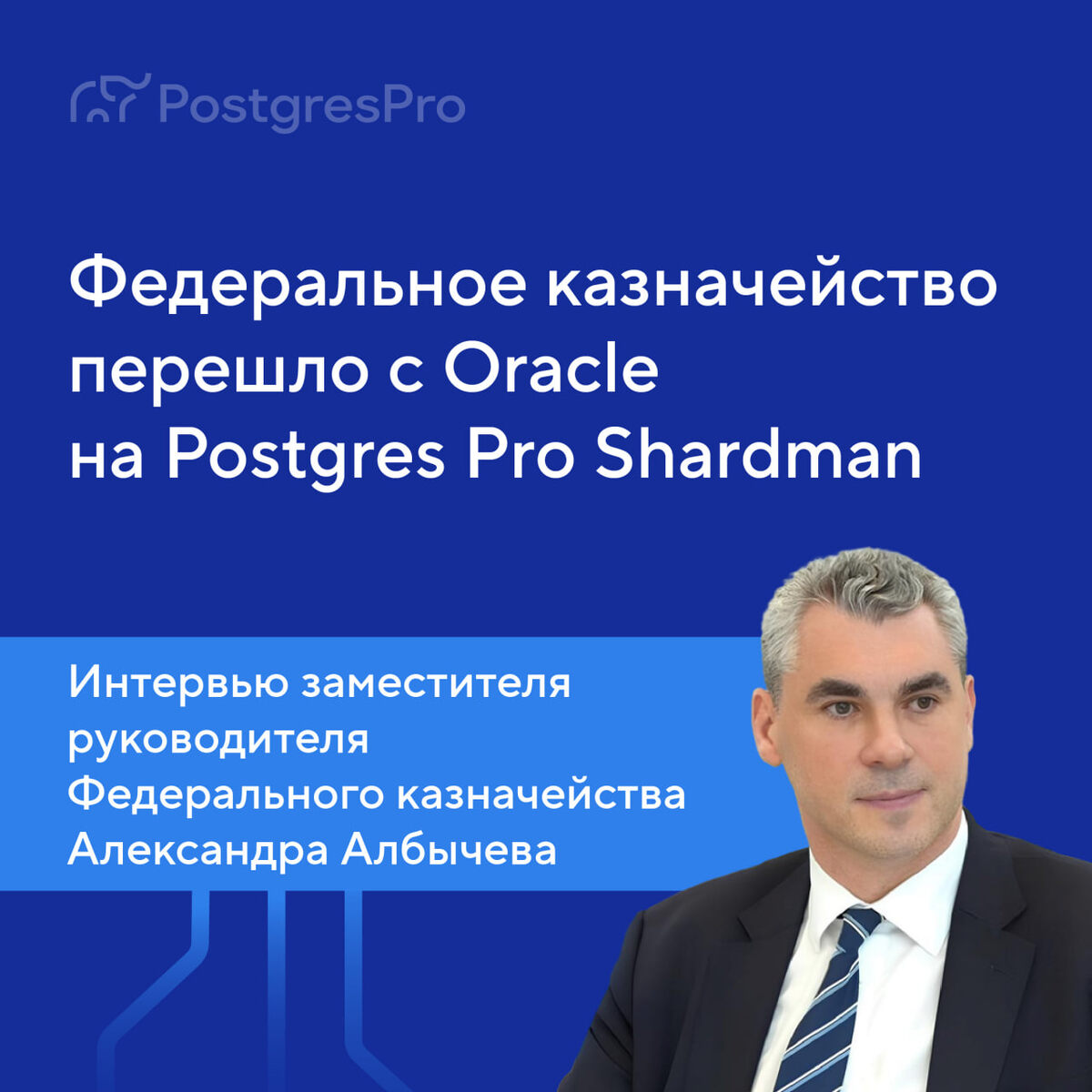 PostgresPro

Федеральное казначейство перешло с Oracle на Postgres Pro Shardman

Интервью заместителя руководителя Федерального казначейства Александра Албычева